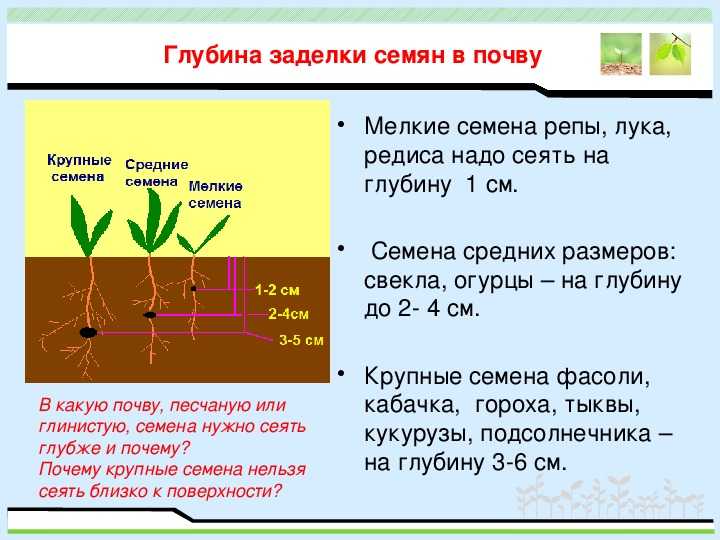 Глубина заделки семян в почву

Крупные семена

Средние семена

Мелкие семена

1-2 см

2-4см

3-5 см

В какую почву, песчаную или глинистую, семена нужно сеять глубже и почему?
Почему крупные семена нельзя сеять близко к поверхности?

• Мелкие семена репы, лука, редиса надо сеять на глубину 1 см.

• Семена средних размеров: свекла, огурцы – на глубину до 2- 4 см.

• Крупные семена фасоли, кабачка, гороха, тыквы, кукурузы, подсолнечника – на глубину 3-6 см.